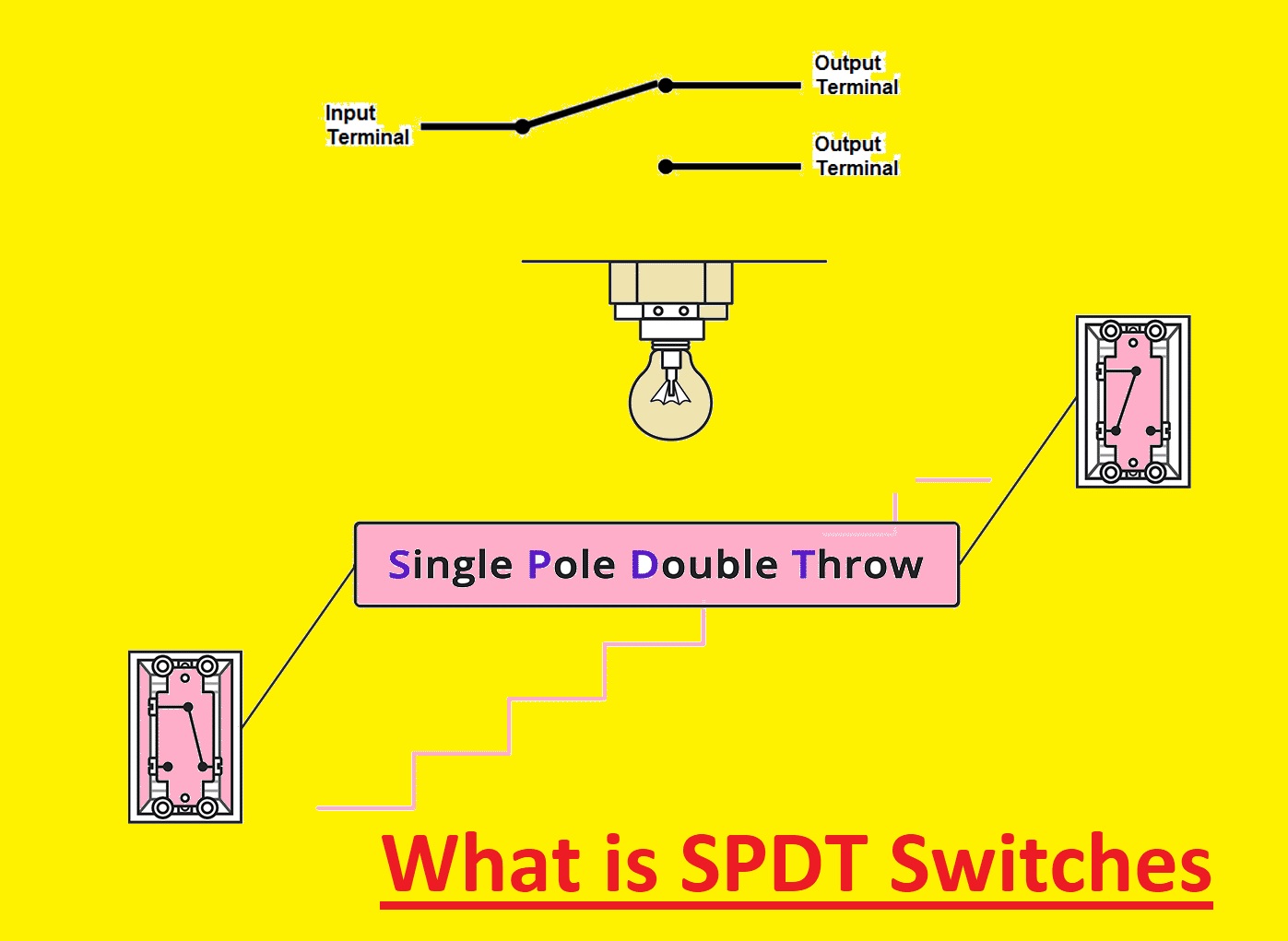 Input Terminal

Output Terminal

Output Terminal

Single Pole Double Throw

What is SPDT Switches